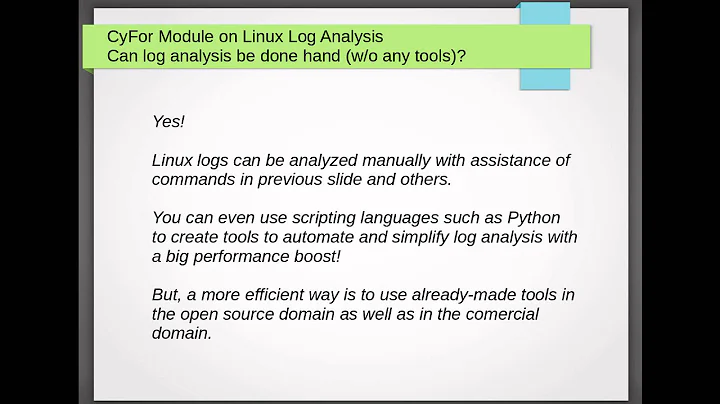 CyFor Module on Linux Log Analysis
Can log analysis be done hand (w/o any tools)?

Yes!

Linux logs can be analyzed manually with assistance of commands in previous slide and others.

You can even use scripting languages such as Python to create tools to automate and simplify log analysis with a big performance boost!

But, a more efficient way is to use already-made tools in the open source domain as well as in the comercial domain.